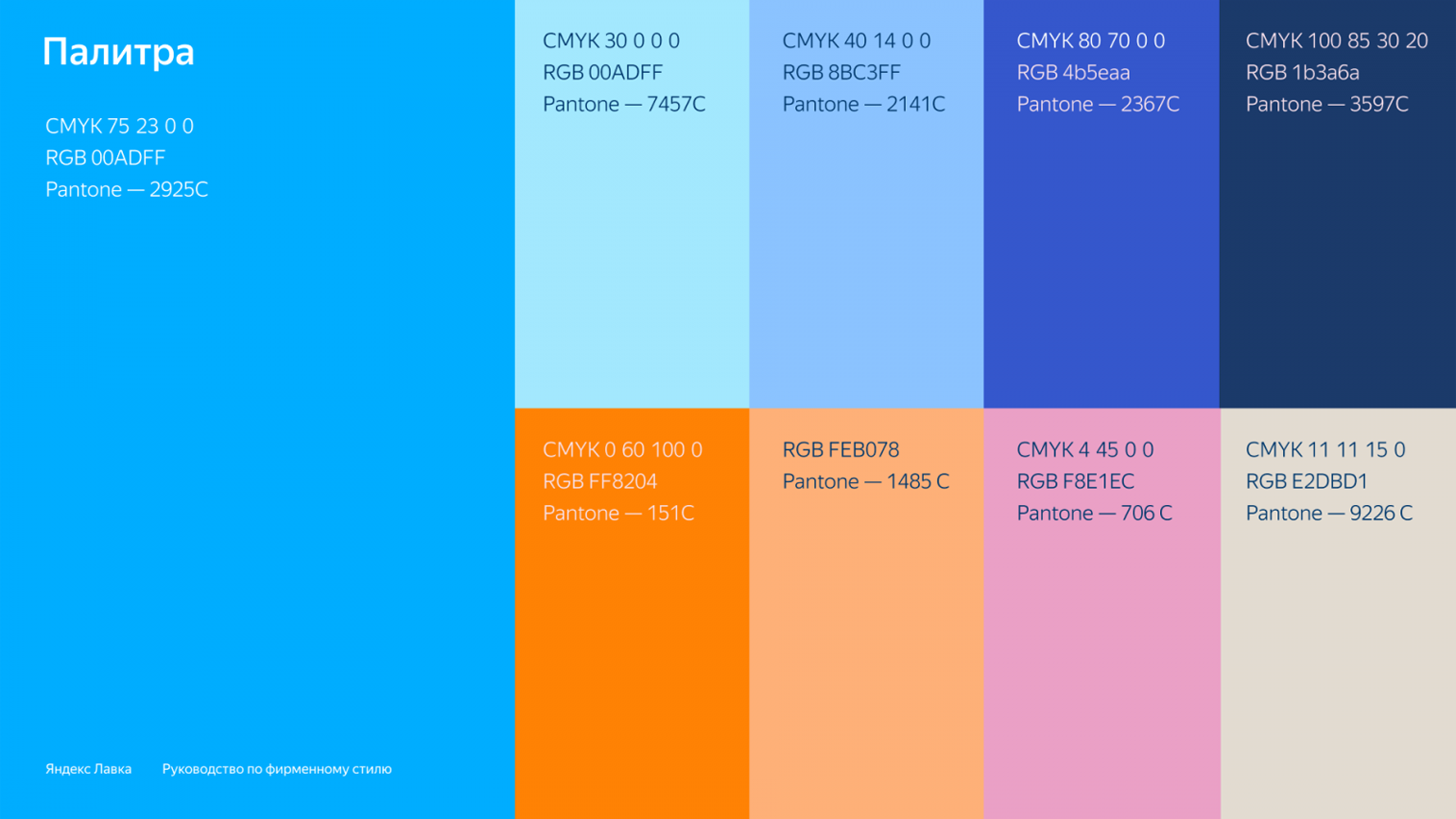 Палитра

CMYK 75 23 0 0
RGB 00ADFF
Pantone — 2925C

CMYK 30 0 0 0
RGB 00ADFF
Pantone — 7457C

CMYK 40 14 0 0
RGB 8BC3FF
Pantone — 2141C

CMYK 80 70 0 0
RGB 4b5eaa
Pantone — 2367C

CMYK 100 85 30 20
RGB 1b3a6a
Pantone — 3597C

CMYK 0 60 100 0
RGB FF8204
Pantone — 151C

RGB FEB078
Pantone — 1485 C

CMYK 4 45 0 0
RGB F8E1EC
Pantone — 706 C

CMYK 11 11 15 0
RGB E2DBD1
Pantone — 9226 C

Яндекс Лавка Руководство по фирменному стилю